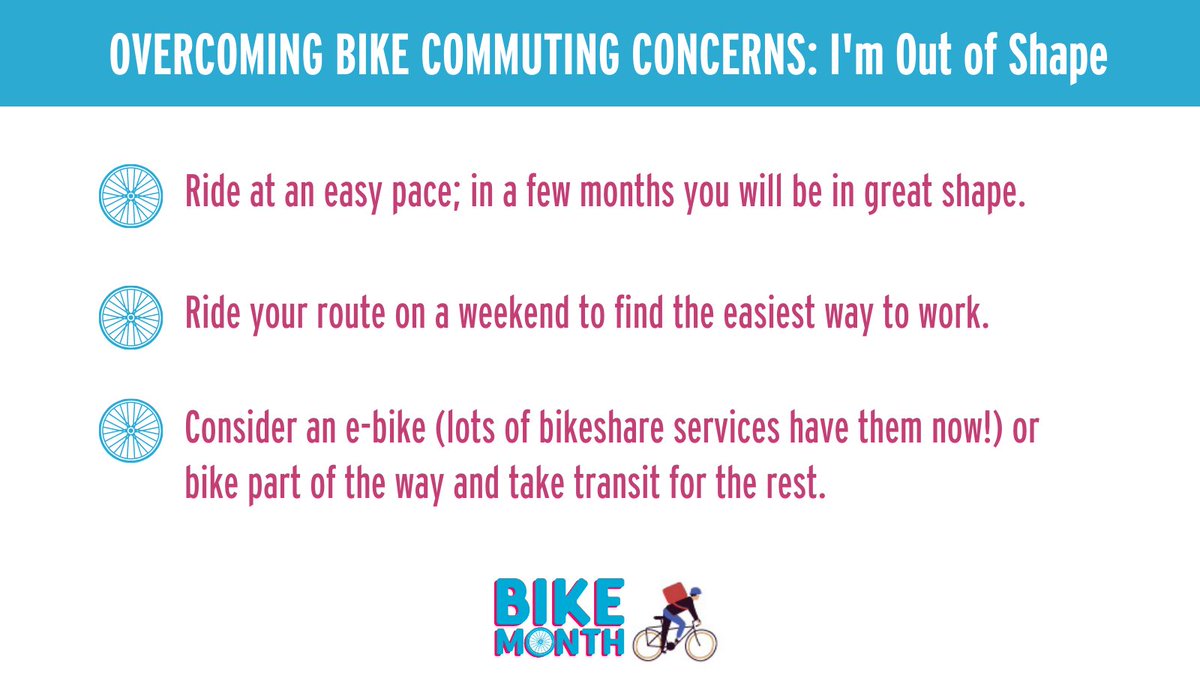 OVERCOMING BIKE COMMUTING CONCERNS: I'm Out of Shape

Ride at an easy pace; in a few months you will be in great shape.

Ride your route on a weekend to find the easiest way to work.

Consider an e-bike (lots of bikeshare services have them now!) or bike part of the way and take transit for the rest.

BIKE MONTH